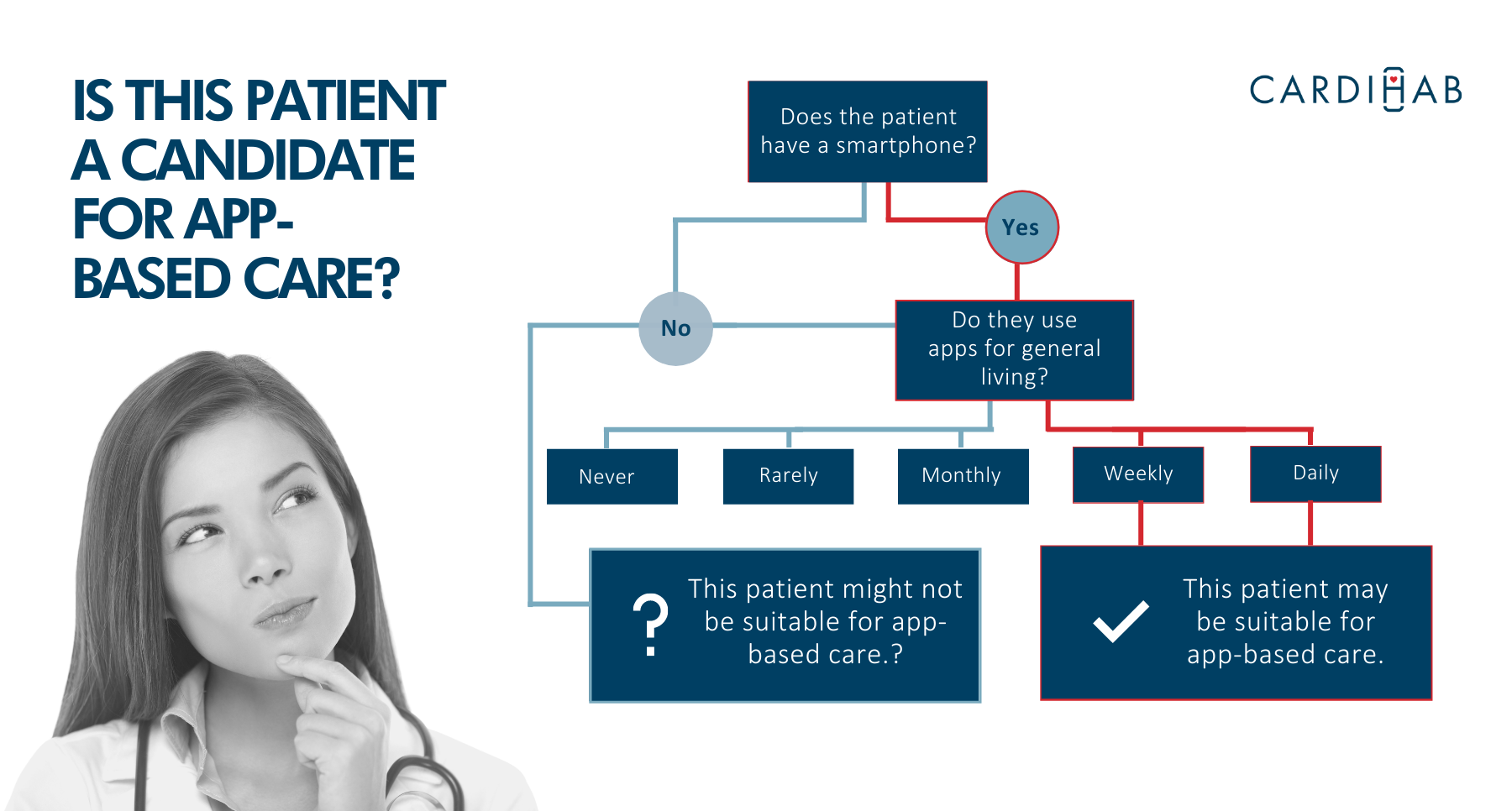 IS THIS PATIENT A CANDIDATE FOR APP-BASED CARE?

CARDIHAB

Does the patient have a smartphone?

Yes

No

Do they use apps for general living?

Never

Rarely

Monthly

Weekly

Daily

? This patient might not be suitable for app-based care.?

This patient may be suitable for app-based care.